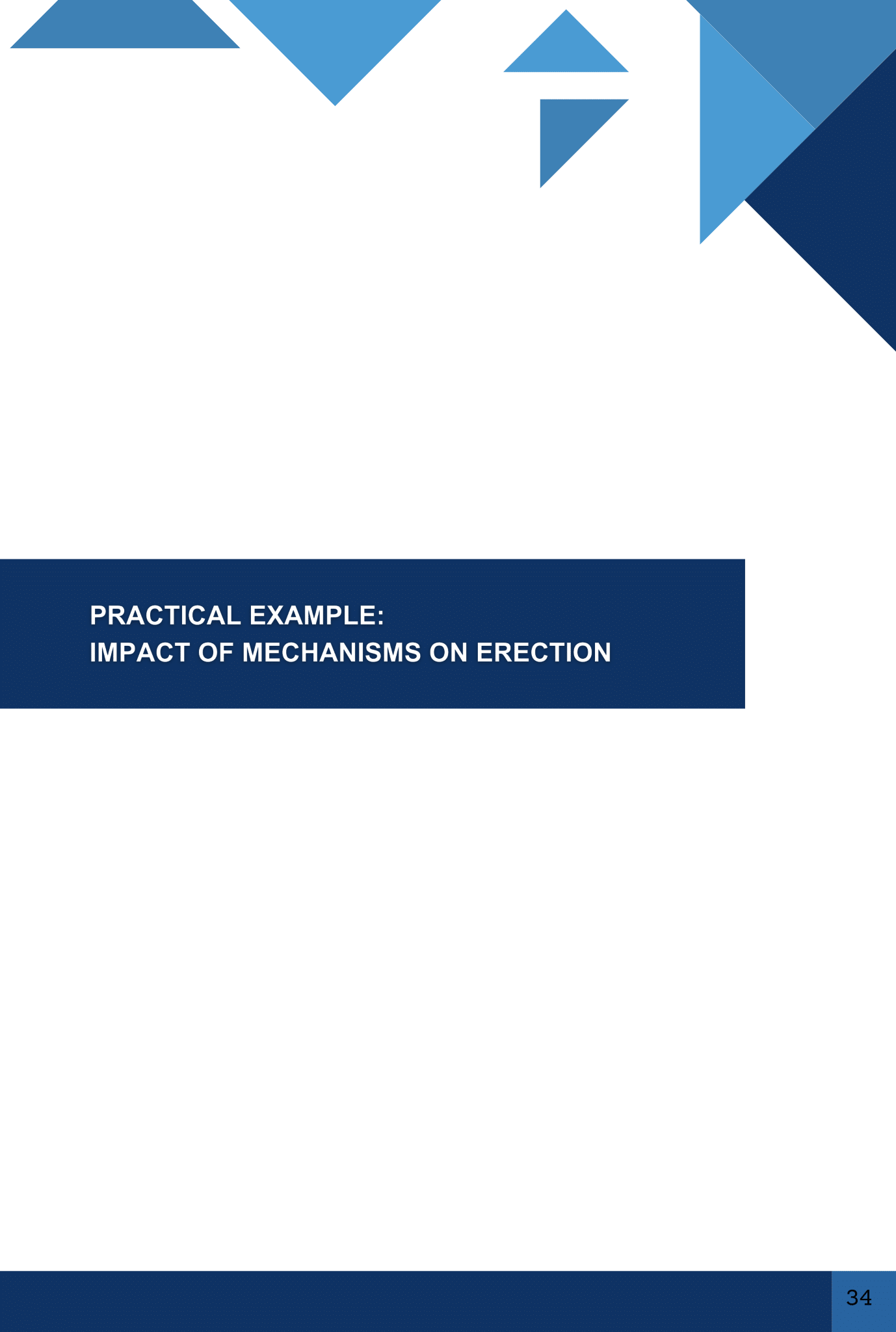 PRACTICAL EXAMPLE:
IMPACT OF MECHANISMS ON ERECTION

34